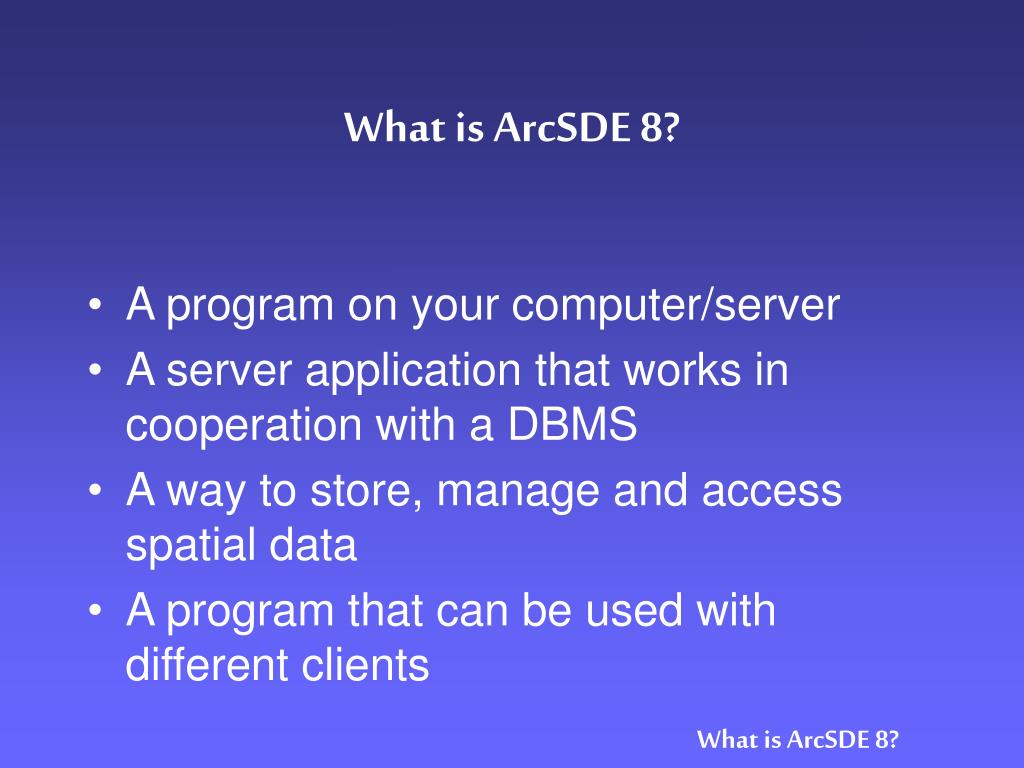 What is ArcSDE 8?

• A program on your computer/server
• A server application that works in cooperation with a DBMS
• A way to store, manage and access spatial data
• A program that can be used with different clients

What is ArcSDE 8?